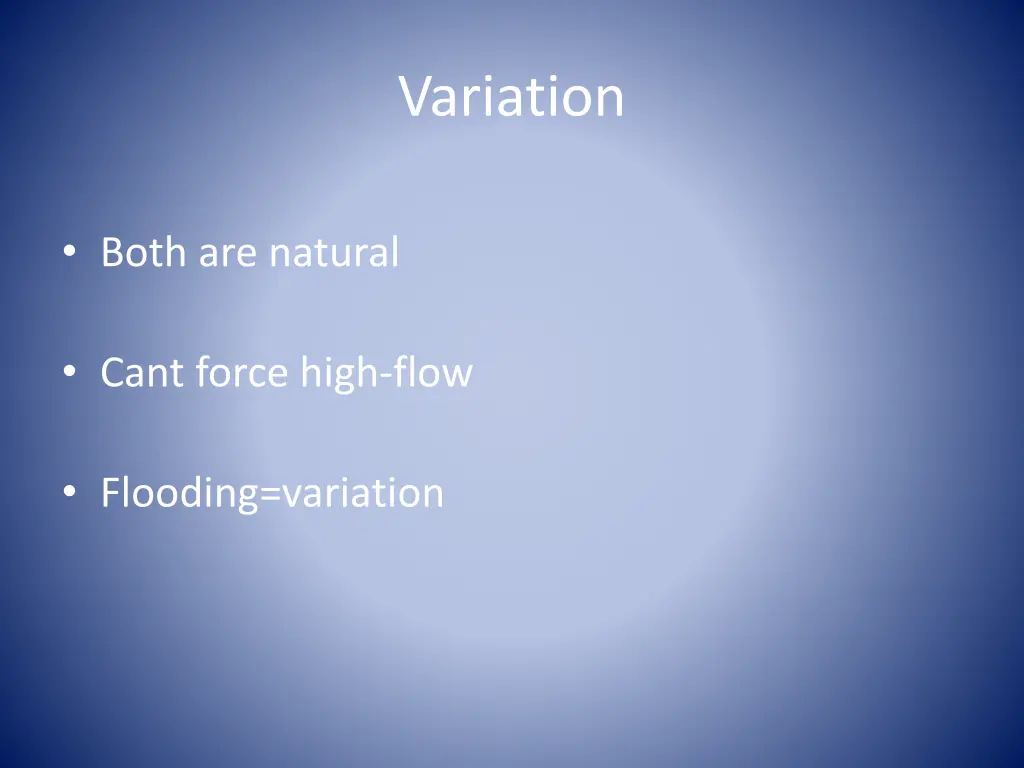 Variation

• Both are natural

• Cant force high-flow

• Flooding=variation